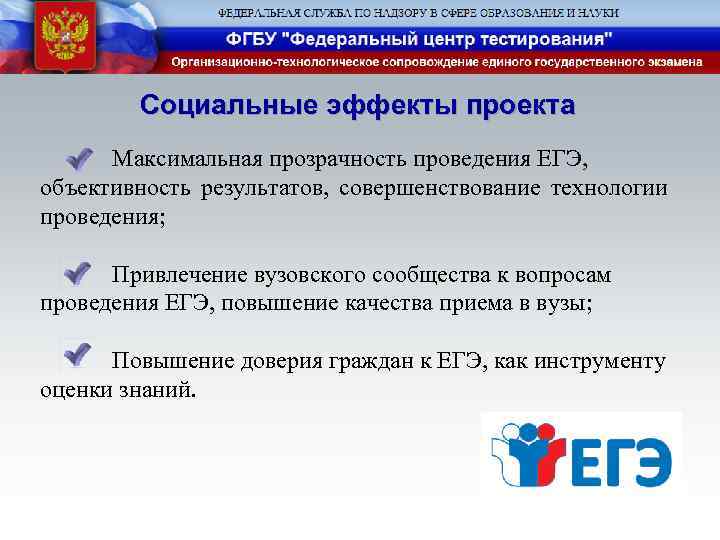 ФЕДЕРАЛЬНАЯ СЛУЖБА ПО НАДЗОРУ В СФЕРЕ ОБРАЗОВАНИЯ И НАУКИ

ФГБУ "Федеральный центр тестирования"

Организационно-технологическое сопровождение единого государственного экзамена

Социальные эффекты проекта

Максимальная прозрачность проведения ЕГЭ, объективность результатов, совершенствование технологии проведения;

Привлечение вузовского сообщества к вопросам проведения ЕГЭ, повышение качества приема в вузы;

Повышение доверия граждан к ЕГЭ, как инструменту оценки знаний.

ЕГЭ